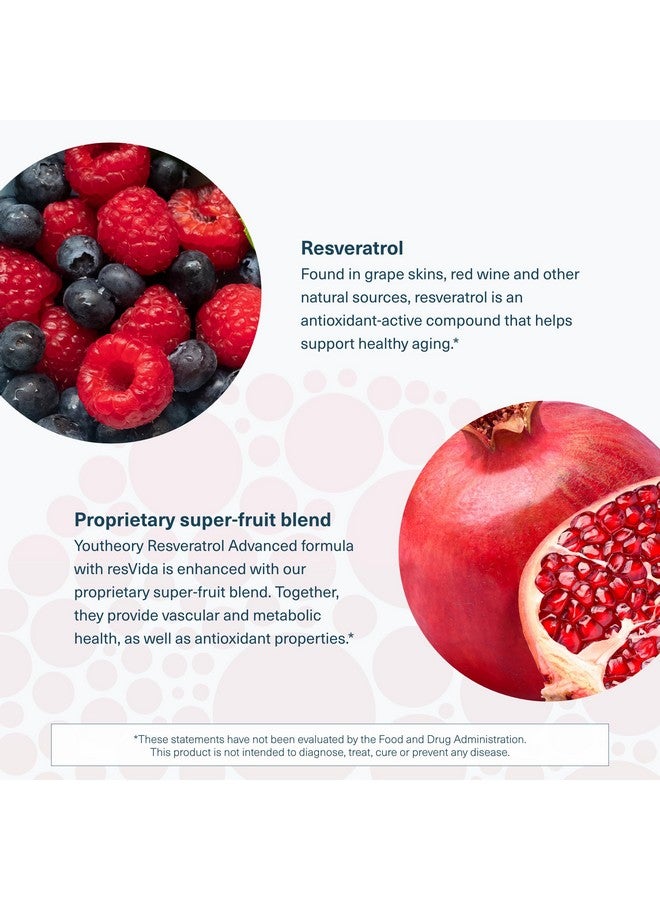 Resveratrol
Found in grape skins, red wine and other natural sources, resveratrol is an antioxidant-active compound that helps support healthy aging.*

Proprietary super-fruit blend
Youtheory Resveratrol Advanced formula with resVida is enhanced with our proprietary super-fruit blend. Together, they provide vascular and metabolic health, as well as antioxidant properties.*

*These statements have not been evaluated by the Food and Drug Administration. This product is not intended to diagnose, treat, cure or prevent any disease.